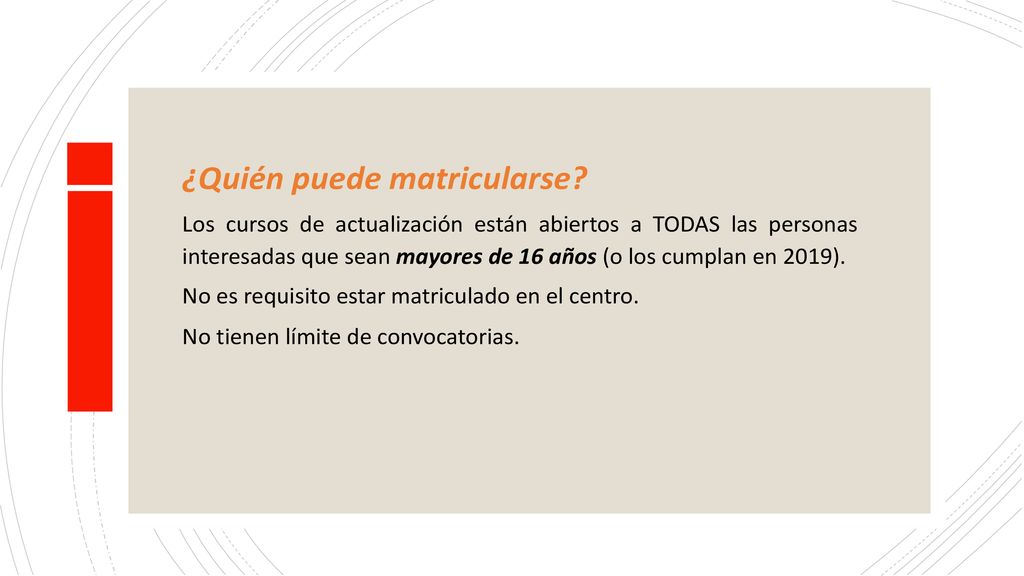 ¿Quién puede matricularse?

Los cursos de actualización están abiertos a TODAS las personas interesadas que sean mayores de 16 años (o los cumplan en 2019).

No es requisito estar matriculado en el centro.

No tienen límite de convocatorias.